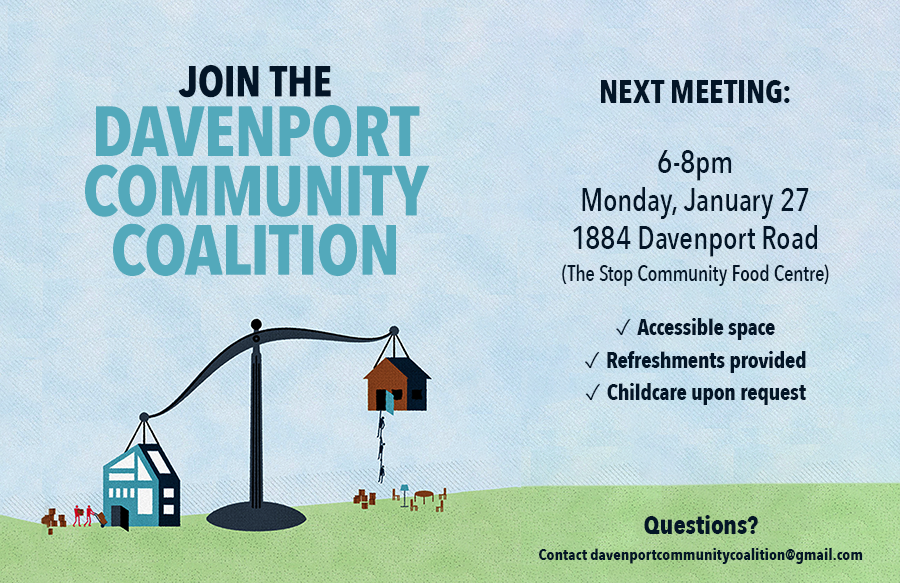 JOIN THE
DAVENPORT COMMUNITY COALITION

NEXT MEETING:

6-8pm
Monday, January 27
1884 Davenport Road
(The Stop Community Food Centre)

✓ Accessible space
✓ Refreshments provided
✓ Childcare upon request

Questions?
Contact davenportcommunitycoalition@gmail.com